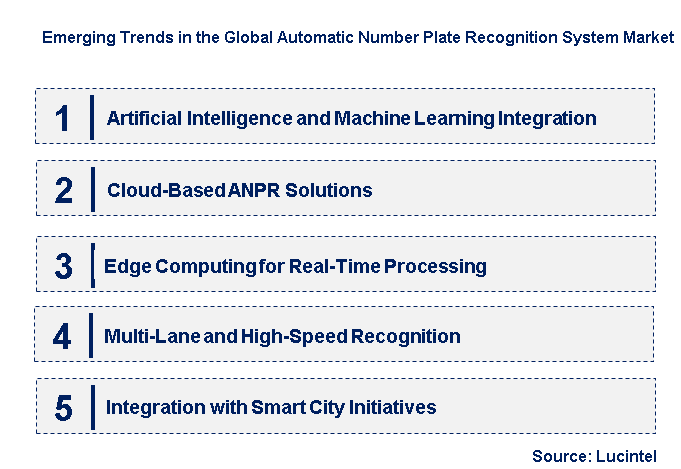 Emerging Trends in the Global Automatic Number Plate Recognition System Market

1 Artificial Intelligence and Machine Learning Integration

2 Cloud-Based ANPR Solutions

3 Edge Computing for Real-Time Processing

4 Multi-Lane and High-Speed Recognition

5 Integration with Smart City Initiatives

Source: Lucintel